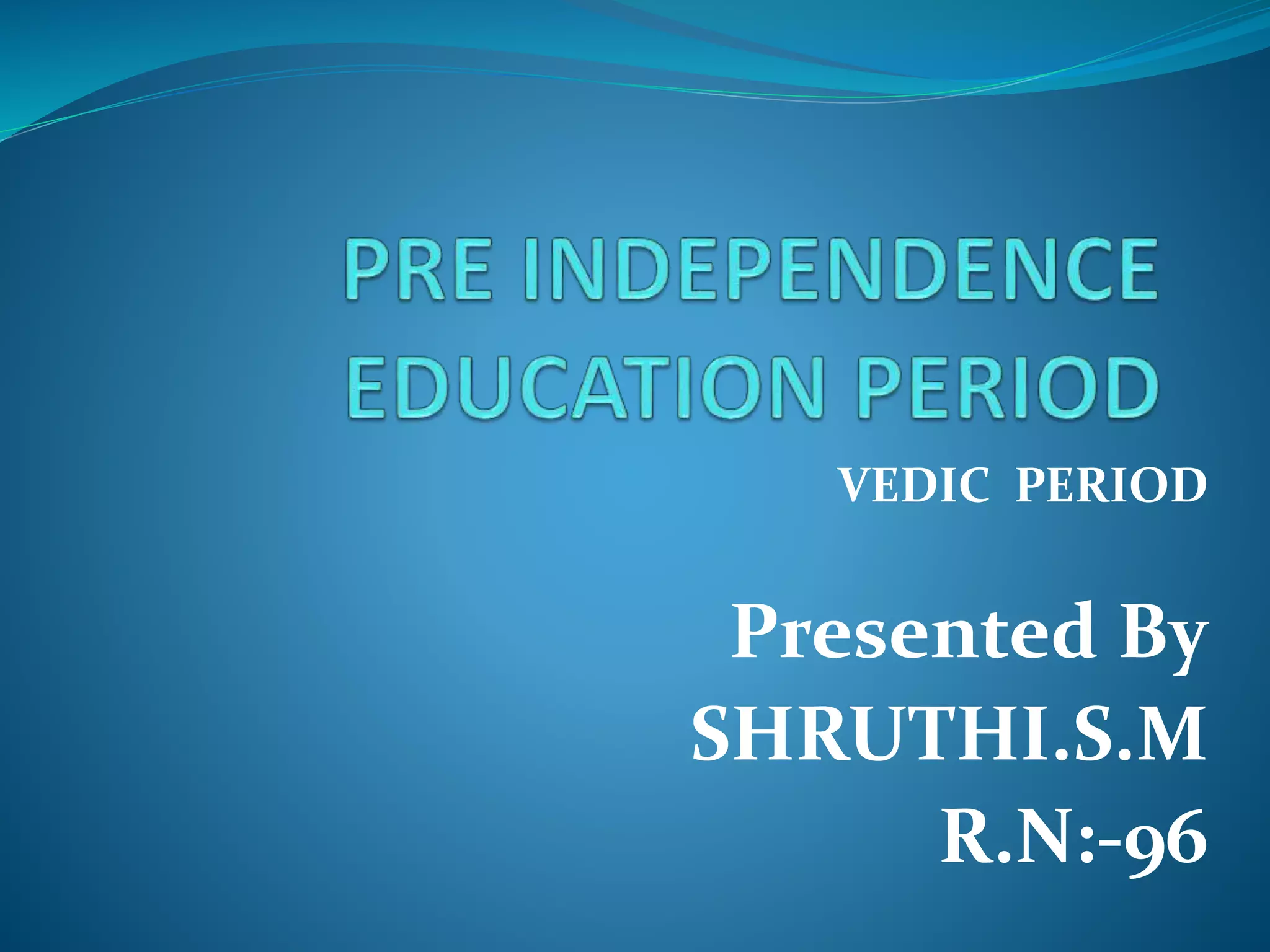 PRE INDEPENDENCE EDUCATION PERIOD

VEDIC PERIOD

Presented By
SHRUTHI.S.M
R.N:-96